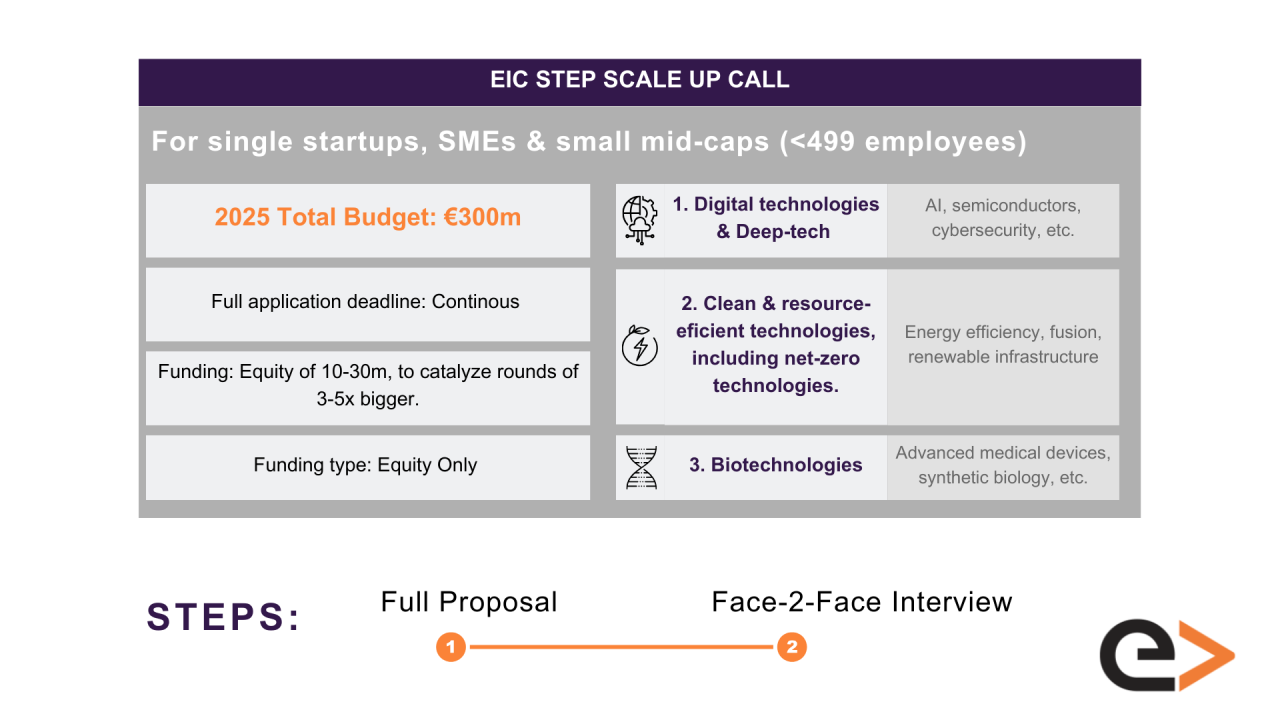 EIC STEP SCALE UP CALL

For single startups, SMEs & small mid-caps (<499 employees)

2025 Total Budget: €300m

Full application deadline: Continous

Funding: Equity of 10-30m, to catalyze rounds of 3-5x bigger.

Funding type: Equity Only

1. Digital technologies & Deep-tech

AI, semiconductors, cybersecurity, etc.

2. Clean & resource-eficient technologies, including net-zero technologies.

Energy efficiency, fusion, renewable infrastructure

3. Biotechnologies

Advanced medical devices, synthetic biology, etc.

STEPS:

Full Proposal

1

Face-2-Face Interview

2